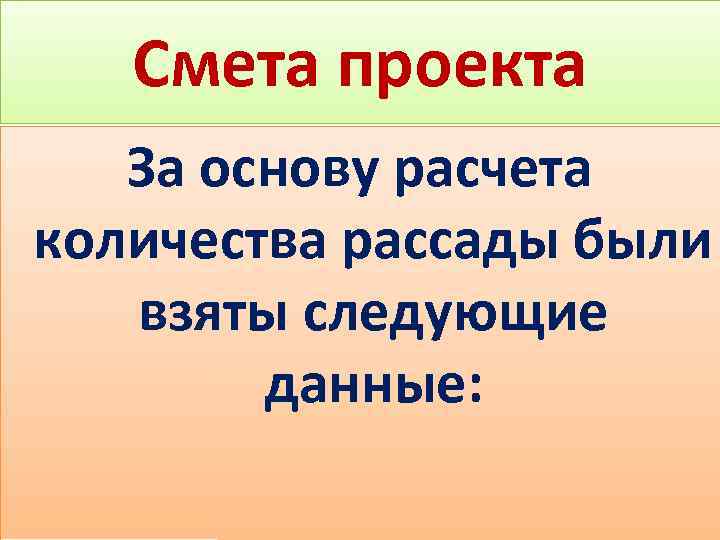 Смета проекта

За основу расчета количества рассады были взяты следующие данные: